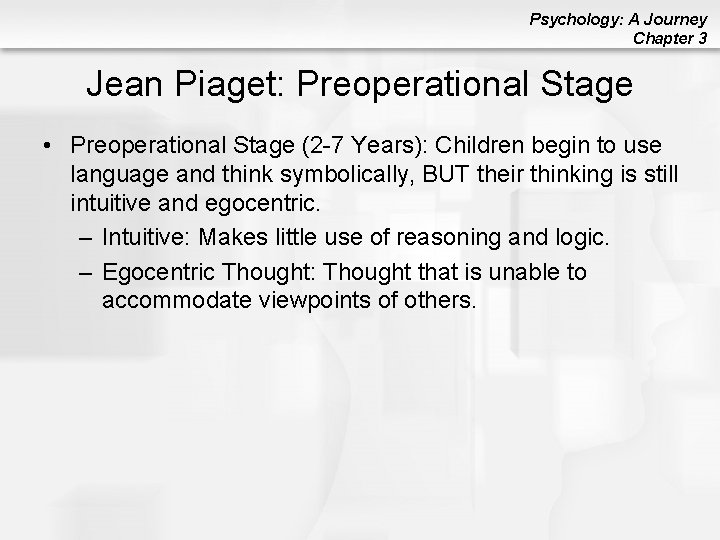 Psychology: A Journey
Chapter 3

Jean Piaget: Preoperational Stage

• Preoperational Stage (2-7 Years): Children begin to use language and think symbolically, BUT their thinking is still intuitive and egocentric.
– Intuitive: Makes little use of reasoning and logic.
– Egocentric Thought: Thought that is unable to accommodate viewpoints of others.